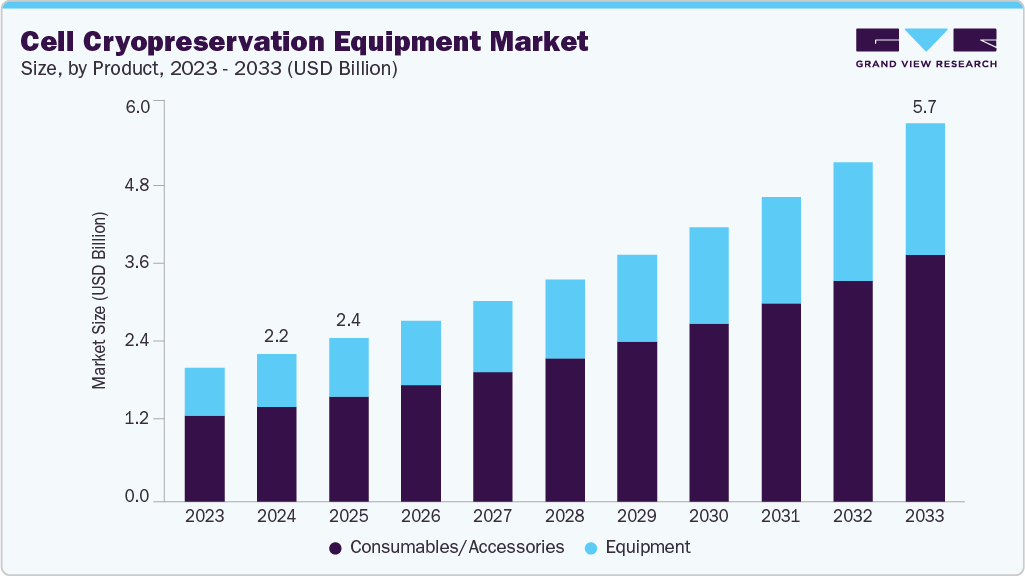 Cell Cryopreservation Equipment Market
Size, by Product, 2023 - 2033 (USD Billion)

GRAND VIEW RESEARCH

Market Size (USD Billion)

6.0
4.8
3.6
2.4
1.2
0.0

2.2
2.4
5.7

2023
2024
2025
2026
2027
2028
2029
2030
2031
2032
2033

Consumables/Accessories
Equipment